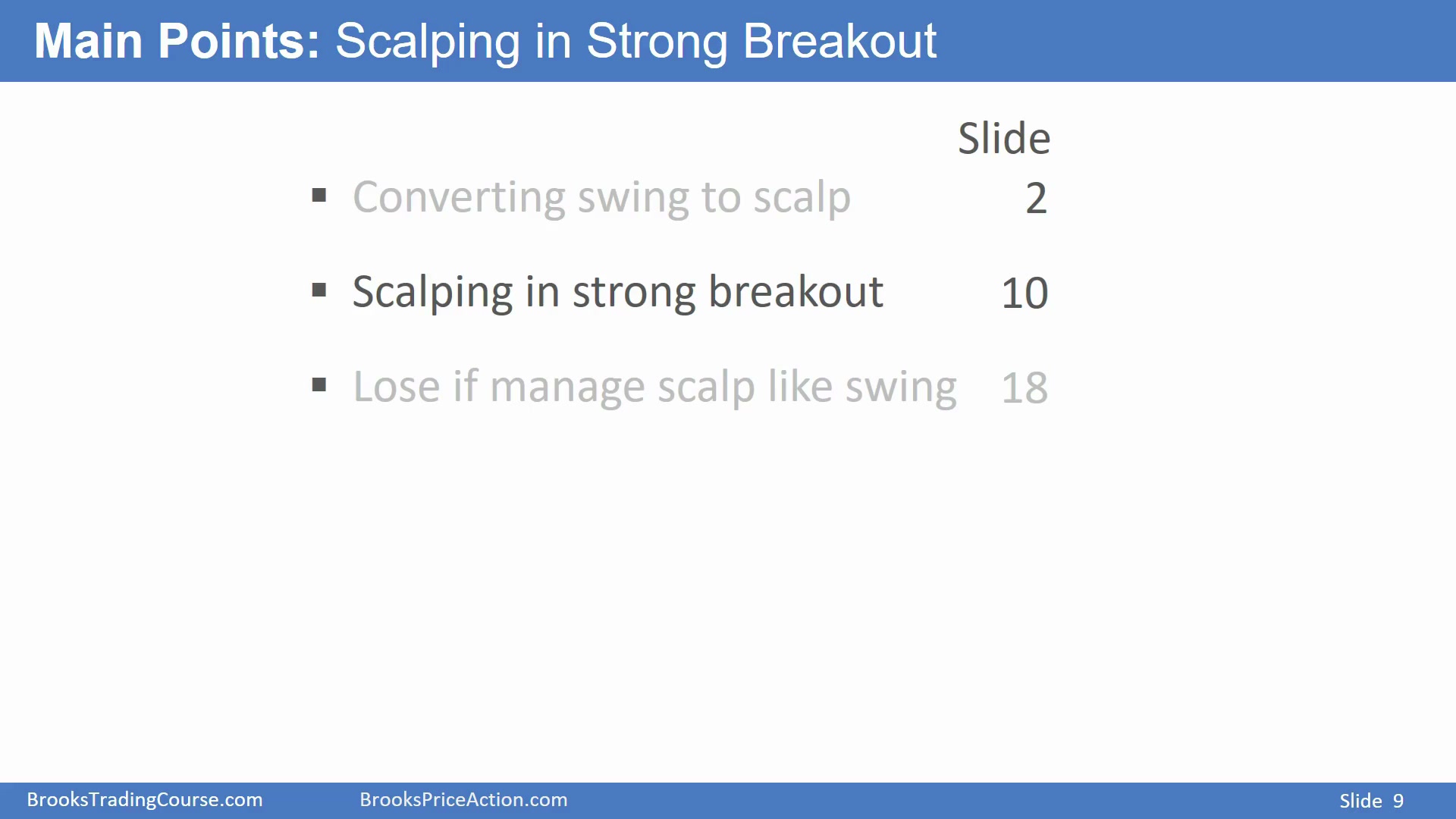 Main Points: Scalping in Strong Breakout

Slide

▪ Converting swing to scalp 2

▪ Scalping in strong breakout 10

▪ Lose if manage scalp like swing 18

BrooksTradingCourse.com BrooksPriceAction.com Slide 9